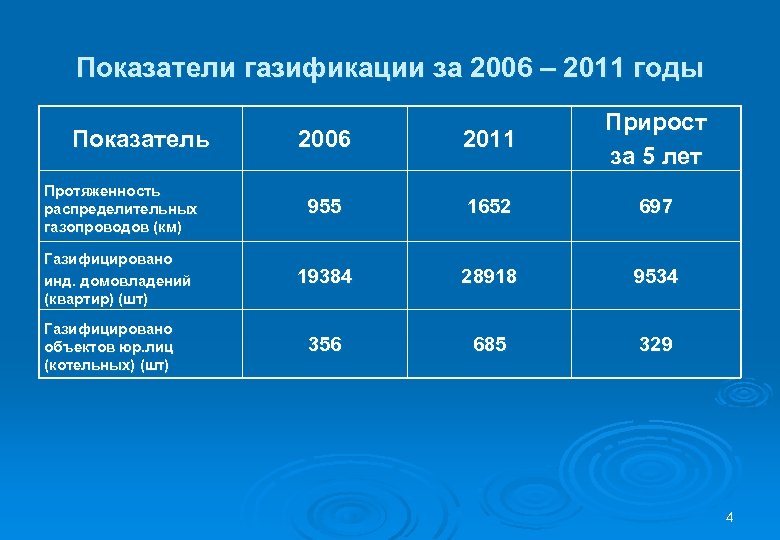 Показатели газификации за 2006 – 2011 годы

| Показатель | 2006 | 2011 | Прирост за 5 лет |
|---|---|---|---|
| Протяженность распределительных газопроводов (км) | 955 | 1652 | 697 |
| Газифицировано инд. домовладений (квартир) (шт) | 19384 | 28918 | 9534 |
| Газифицировано объектов юр.лиц (котельных) (шт) | 356 | 685 | 329 |

4